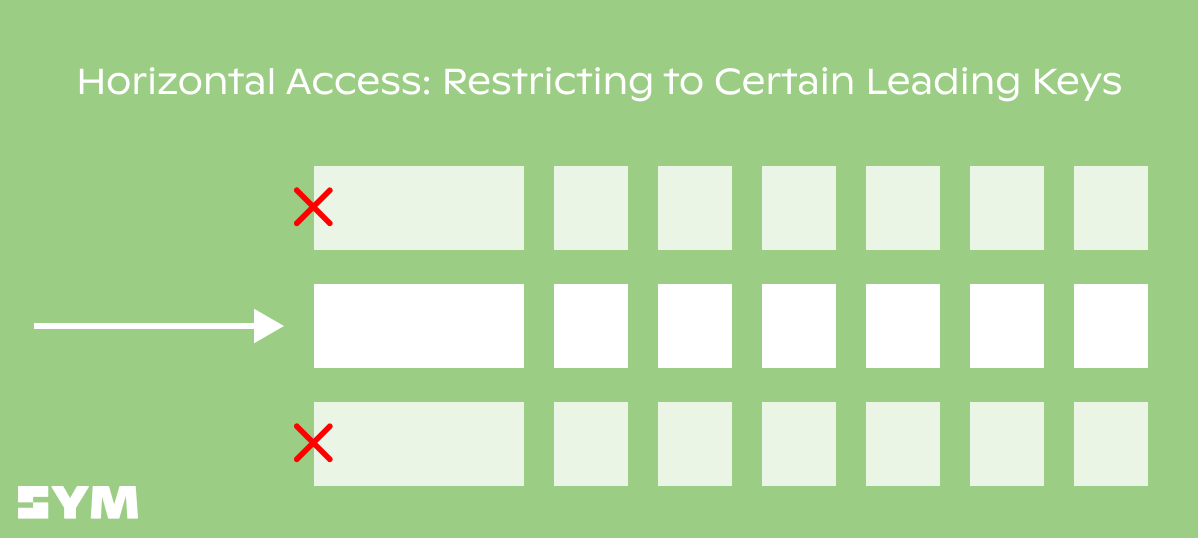 Horizontal Access: Restricting to Certain Leading Keys

SYM